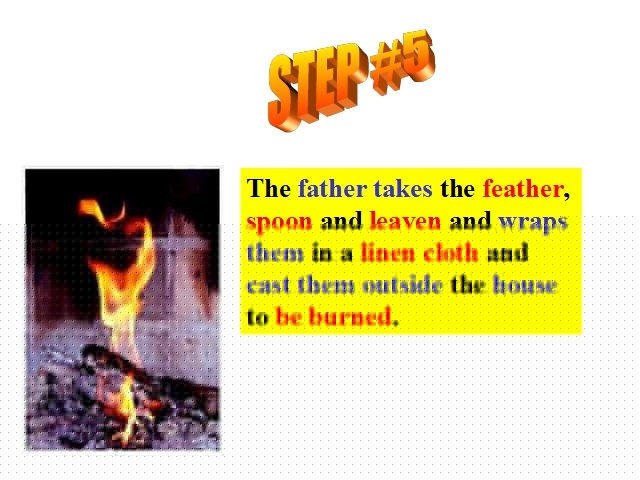 STEP #5

The father takes the feather, spoon and leaven and wraps them in a linen cloth and cast them outside the house to be burned.